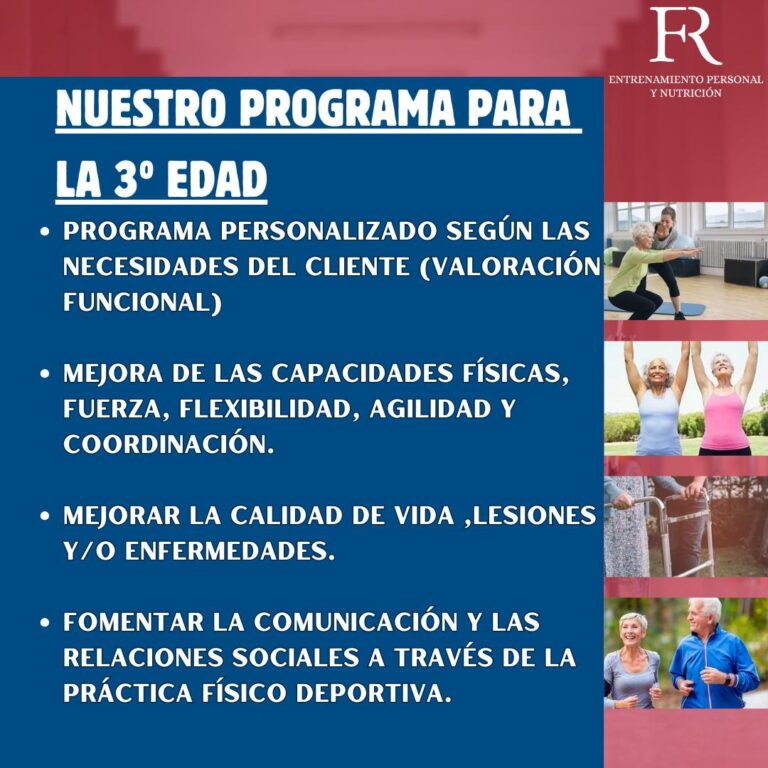 FR
ENTRENAMIENTO PERSONAL Y NUTRICIÓN

NUESTRO PROGRAMA PARA LA 3º EDAD

• PROGRAMA PERSONALIZADO SEGÚN LAS NECESIDADES DEL CLIENTE (VALORACIÓN FUNCIONAL)

• MEJORA DE LAS CAPACIDADES FÍSICAS, FUERZA, FLEXIBILIDAD, AGILIDAD Y COORDINACIÓN.

• MEJORAR LA CALIDAD DE VIDA ,LESIONES Y/O ENFERMEDADES.

• FOMENTAR LA COMUNICACIÓN Y LAS RELACIONES SOCIALES A TRAVÉS DE LA PRÁCTICA FÍSICO DEPORTIVA.